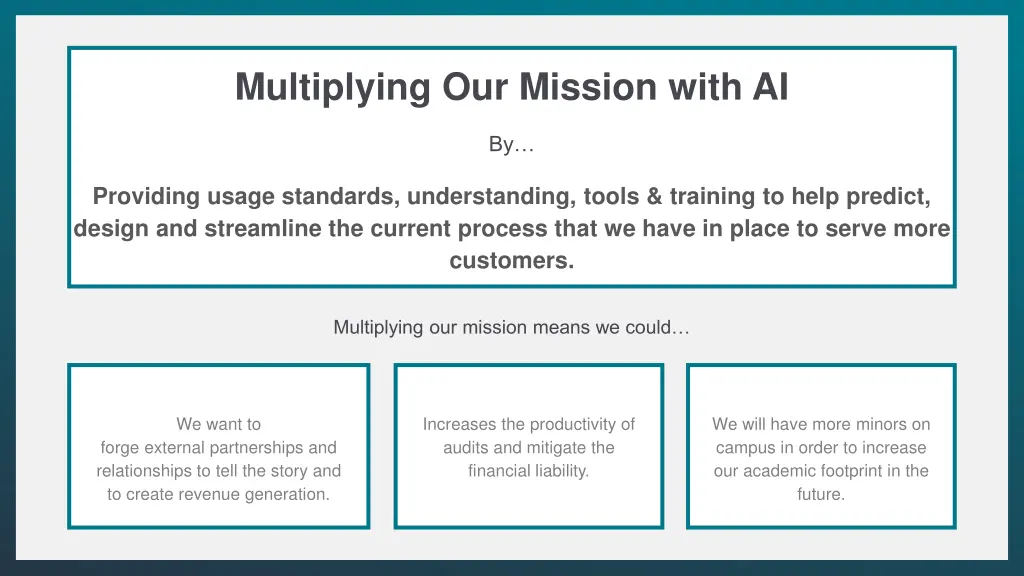 Multiplying Our Mission with AI

By…

Providing usage standards, understanding, tools & training to help predict, design and streamline the current process that we have in place to serve more customers.

Multiplying our mission means we could…

We want to
forge external partnerships and relationships to tell the story and to create revenue generation.

Increases the productivity of audits and mitigate the financial liability.

We will have more minors on campus in order to increase our academic footprint in the future.